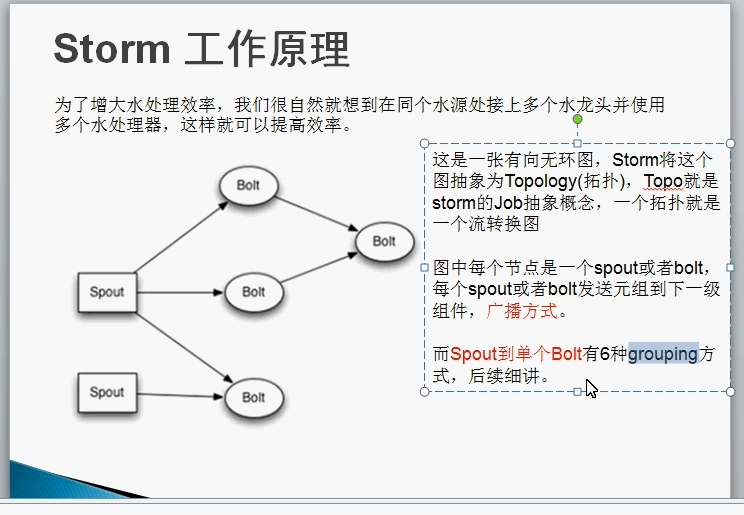 Storm 工作原理

为了增大水处理效率，我们很自然就想到在同个水源处接上多个水龙头并使用多个水处理器，这样就可以提高效率。

Bolt

Bolt

Spout

Bolt

Spout

Bolt

这是一张有向无环图，Storm将这个图抽象为Topology(拓扑)，Topo就是storm的Job抽象概念，一个拓扑就是一个流转换图

图中每个节点是一个spout或者bolt，每个spout或者bolt发送元组到下一级组件，广播方式。

而Spout到单个Bolt有6种grouping方式，后续细讲。